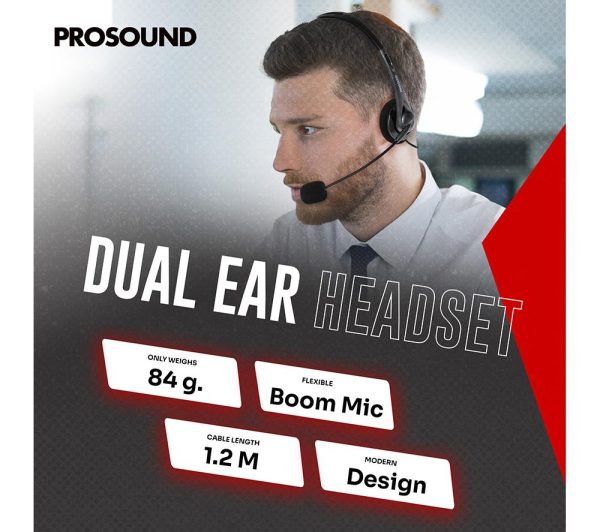 PROSOUND

DUAL EAR HEADSET

ONLY WEIGHS
84 g.

FLEXIBLE
Boom Mic

CABLE LENGTH
1.2 M

MODERN
Design